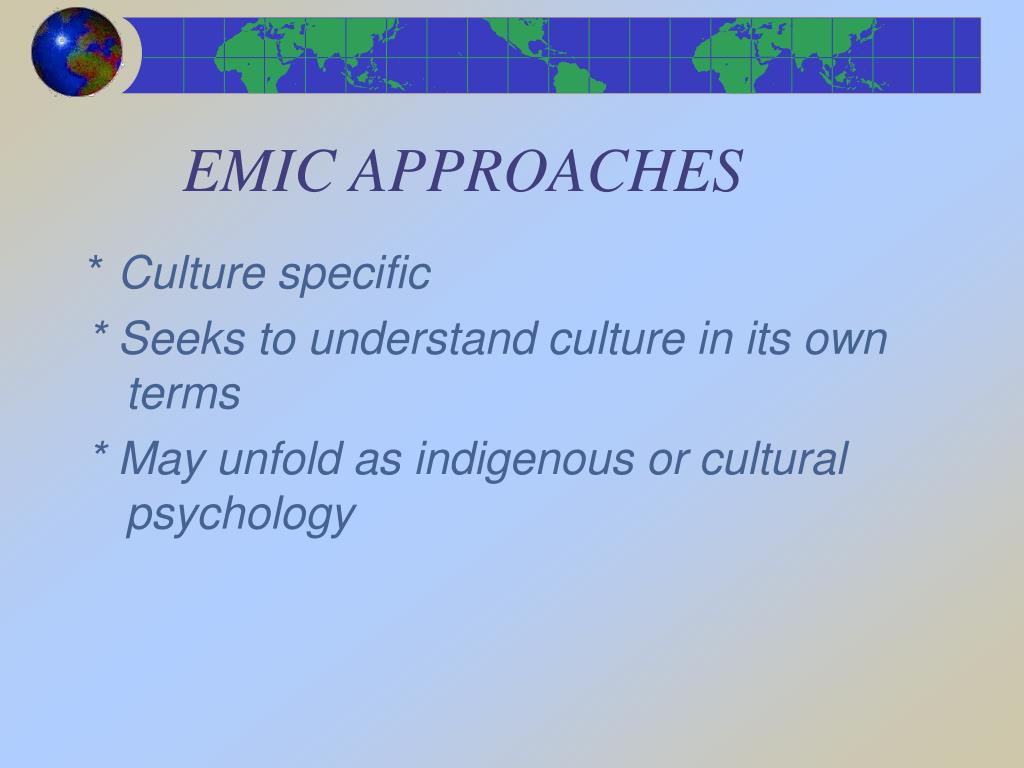 EMIC APPROACHES

* Culture specific

* Seeks to understand culture in its own terms

* May unfold as indigenous or cultural psychology